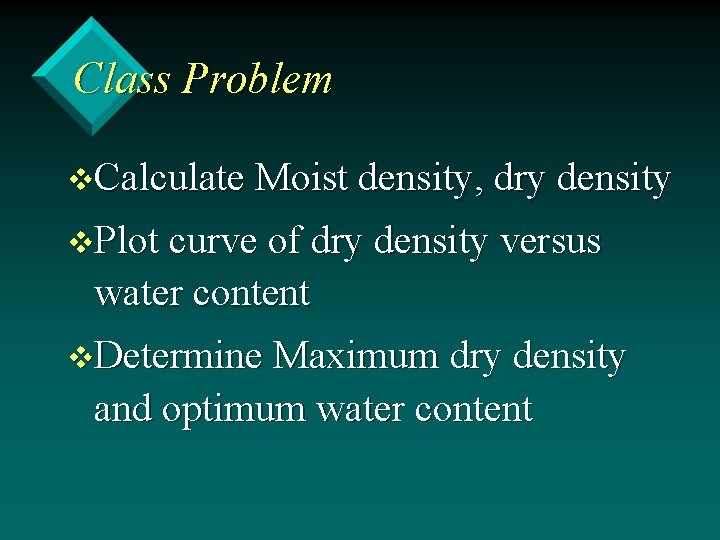 Class Problem

❖Calculate Moist density, dry density

❖Plot curve of dry density versus water content

❖Determine Maximum dry density and optimum water content